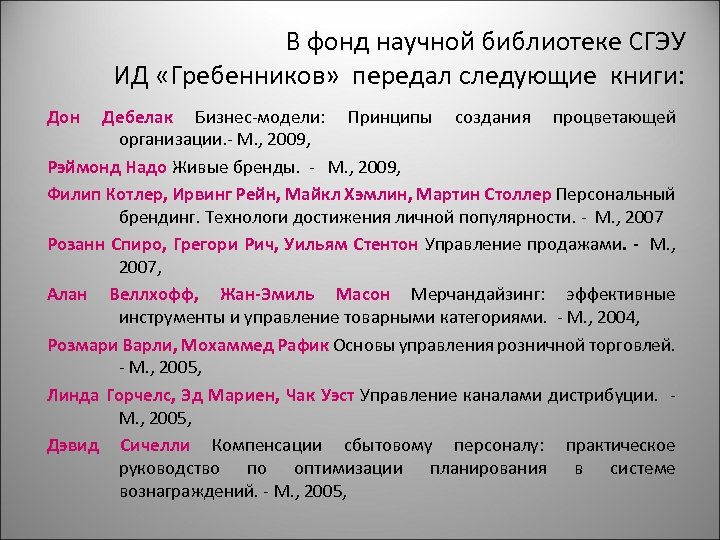 В фонд научной библиотеке СГЭУ
ИД «Гребенников» передал следующие книги:

Дон Дебелак Бизнес-модели: Принципы создания процветающей организации.- М., 2009,

Рэймонд Надо Живые бренды. - М., 2009,

Филип Котлер, Ирвинг Рейн, Майкл Хэмлин, Мартин Столлер Персональный брендинг. Технологи достижения личной популярности. - М., 2007

Розанн Спиро, Грегори Рич, Уильям Стентон Управление продажами. - М., 2007,

Алан Веллхофф, Жан-Эмиль Масон Мерчандайзинг: эффективные инструменты и управление товарными категориями. - М., 2004,

Розмари Варли, Мохаммед Рафик Основы управления розничной торговлей. - М., 2005,

Линда Горчелс, Эд Мариен, Чак Уэст Управление каналами дистрибуции. - М., 2005,

Дэвид Сичелли Компенсации сбытовому персоналу: практическое руководство по оптимизации планирования в системе вознаграждений. - М., 2005,